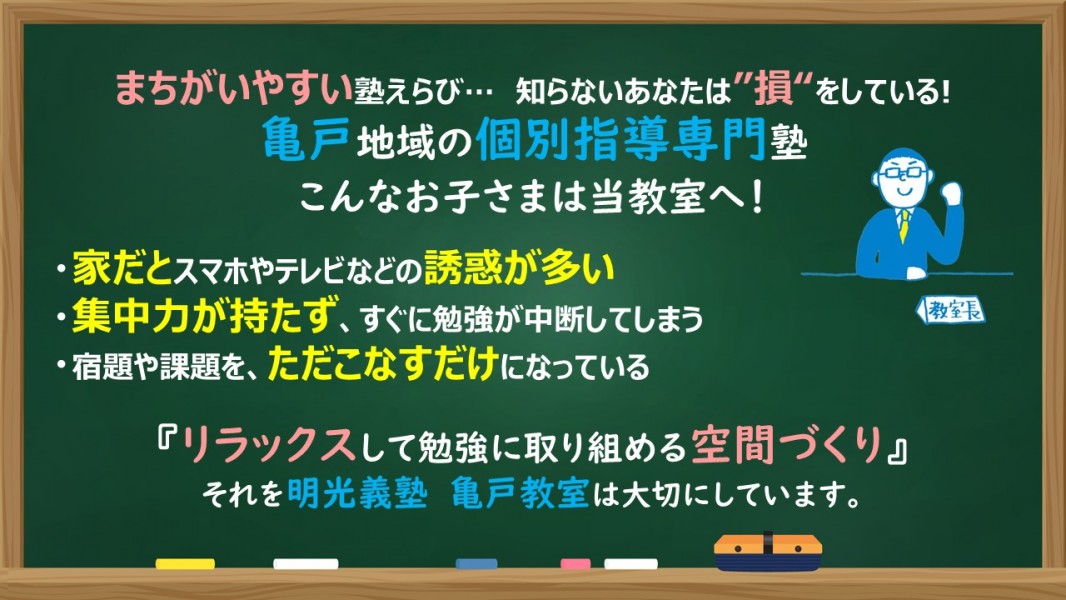 まちがいやすい塾えらび…　知らないあなたは”損“をしている!
亀戸地域の個別指導専門塾
こんなお子さまは当教室へ!

・家だとスマホやテレビなどの誘惑が多い
・集中力が持たず、すぐに勉強が中断してしまう
・宿題や課題を、ただこなすだけになっている

教室長

『リラックスして勉強に取り組める空間づくり』
それを明光義塾　亀戸教室は大切にしています。